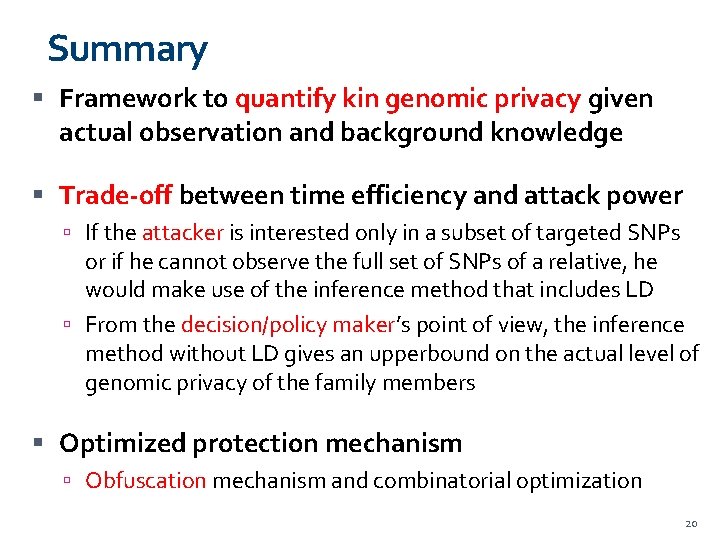 Summary

▪ Framework to quantify kin genomic privacy given actual observation and background knowledge

▪ Trade-off between time efficiency and attack power

▫ If the attacker is interested only in a subset of targeted SNPs or if he cannot observe the full set of SNPs of a relative, he would make use of the inference method that includes LD

▫ From the decision/policy maker's point of view, the inference method without LD gives an upperbound on the actual level of genomic privacy of the family members

▪ Optimized protection mechanism

▫ Obfuscation mechanism and combinatorial optimization

20